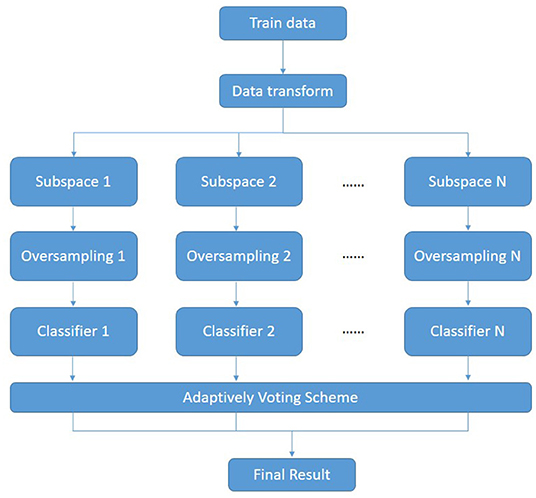 Train data

Data transform

Subspace 1

Subspace 2

......

Subspace N

Oversampling 1

Oversampling 2

......

Oversampling N

Classifier 1

Classifier 2

......

Classifier N

Adaptively Voting Scheme

Final Result